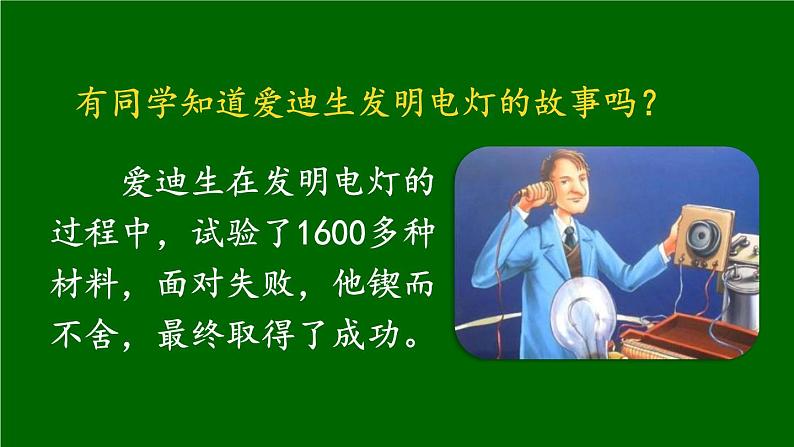 有同学知道爱迪生发明电灯的故事吗？

爱迪生在发明电灯的过程中，试验了1600多种材料，面对失败，他锲而不舍，最终取得了成功。